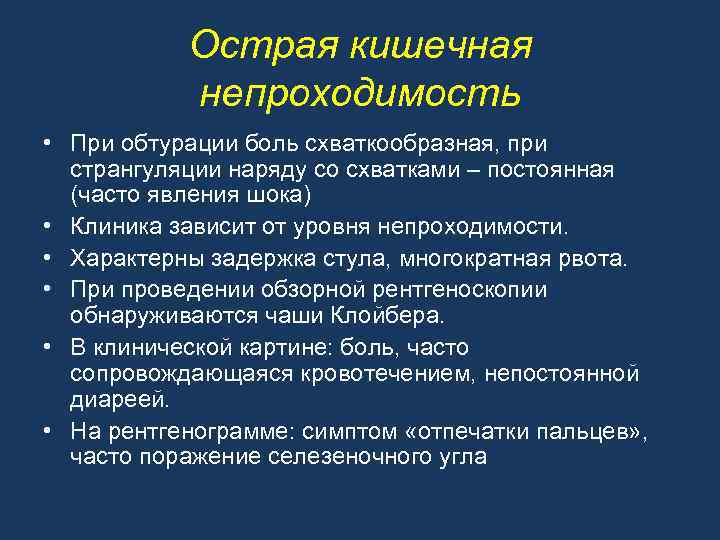 Острая кишечная непроходимость

• При обтурации боль схваткообразная, при странгуляции наряду со схватками – постоянная (часто явления шока)
• Клиника зависит от уровня непроходимости.
• Характерны задержка стула, многократная рвота.
• При проведении обзорной рентгеноскопии обнаруживаются чаши Клойбера.
• В клинической картине: боль, часто сопровождающаяся кровотечением, непостоянной диареей.
• На рентгенограмме: симптом «отпечатки пальцев», часто поражение селезеночного угла